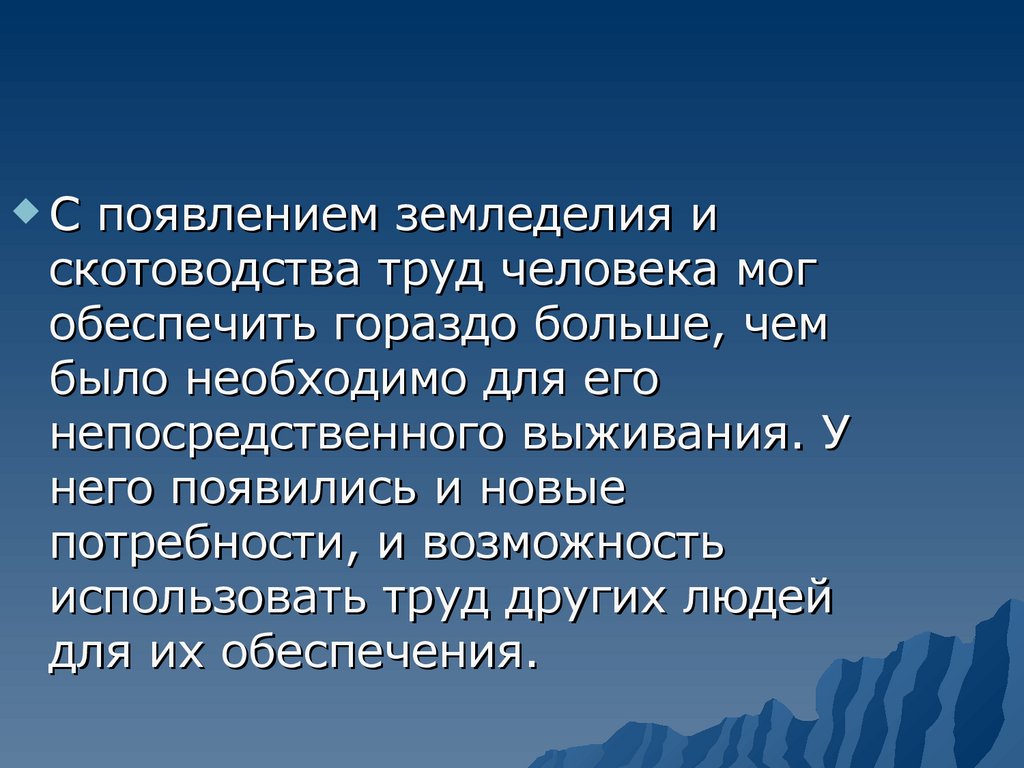 С появлением земледелия и скотоводства труд человека мог обеспечить гораздо больше, чем было необходимо для его непосредственного выживания. У него появились и новые потребности, и возможность использовать труд других людей для их обеспечения.